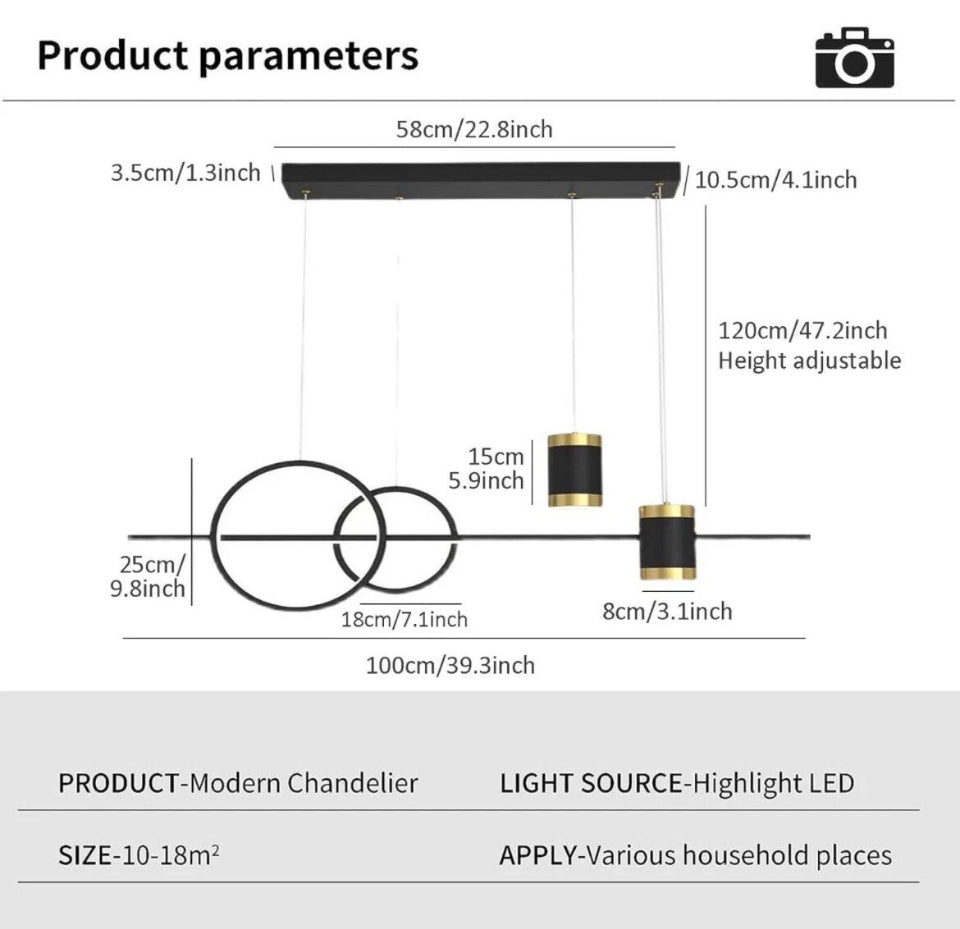 Product parameters

58cm/22.8inch

3.5cm/1.3inch

10.5cm/4.1inch

120cm/47.2inch
Height adjustable

15cm
5.9inch

25cm/
9.8inch

18cm/7.1inch

8cm/3.1inch

100cm/39.3inch

PRODUCT-Modern Chandelier

LIGHT SOURCE-Highlight LED

SIZE-10-18m$^2$

APPLY-Various household places